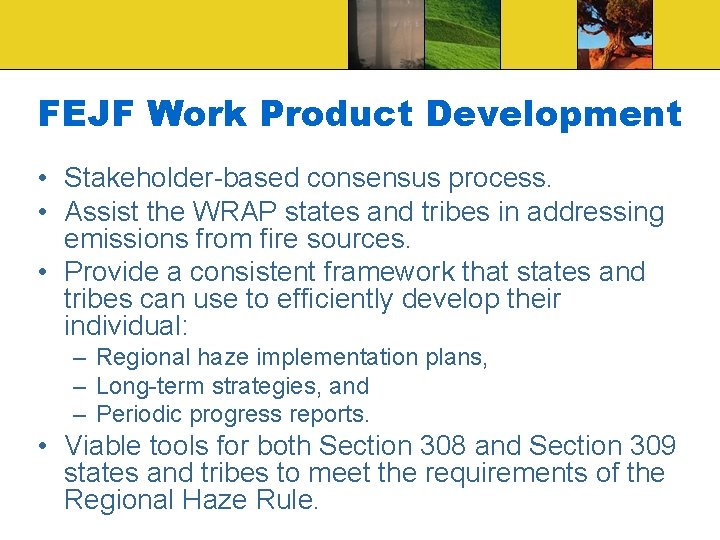 FEJF Work Product Development

• Stakeholder-based consensus process.
• Assist the WRAP states and tribes in addressing emissions from fire sources.
• Provide a consistent framework that states and tribes can use to efficiently develop their individual:
  – Regional haze implementation plans,
  – Long-term strategies, and
  – Periodic progress reports.
• Viable tools for both Section 308 and Section 309 states and tribes to meet the requirements of the Regional Haze Rule.